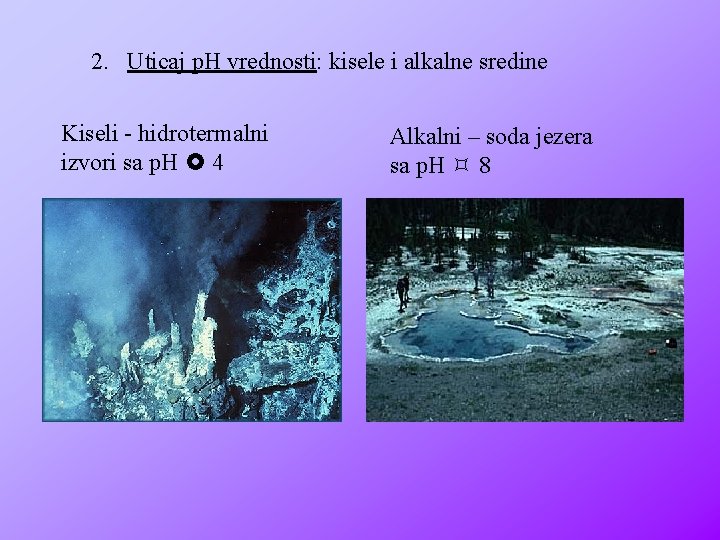 2. Uticaj pH vrednosti: kisele i alkalne sredine

Kiseli - hidrotermalni izvori sa pH ⭘ 4

Alkalni – soda jezera sa pH ¤ 8